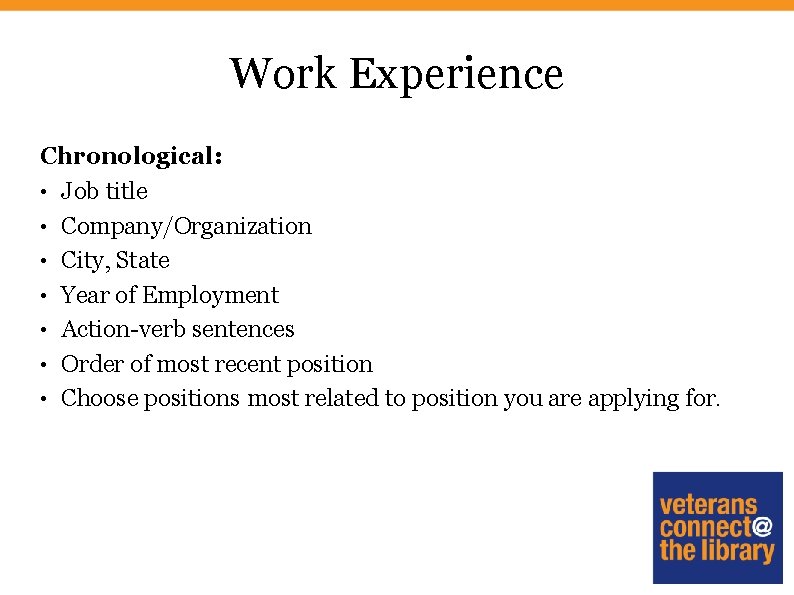 Work Experience

Chronological:
• Job title
• Company/Organization
• City, State
• Year of Employment
• Action-verb sentences
• Order of most recent position
• Choose positions most related to position you are applying for.

veterans
connect@
the library